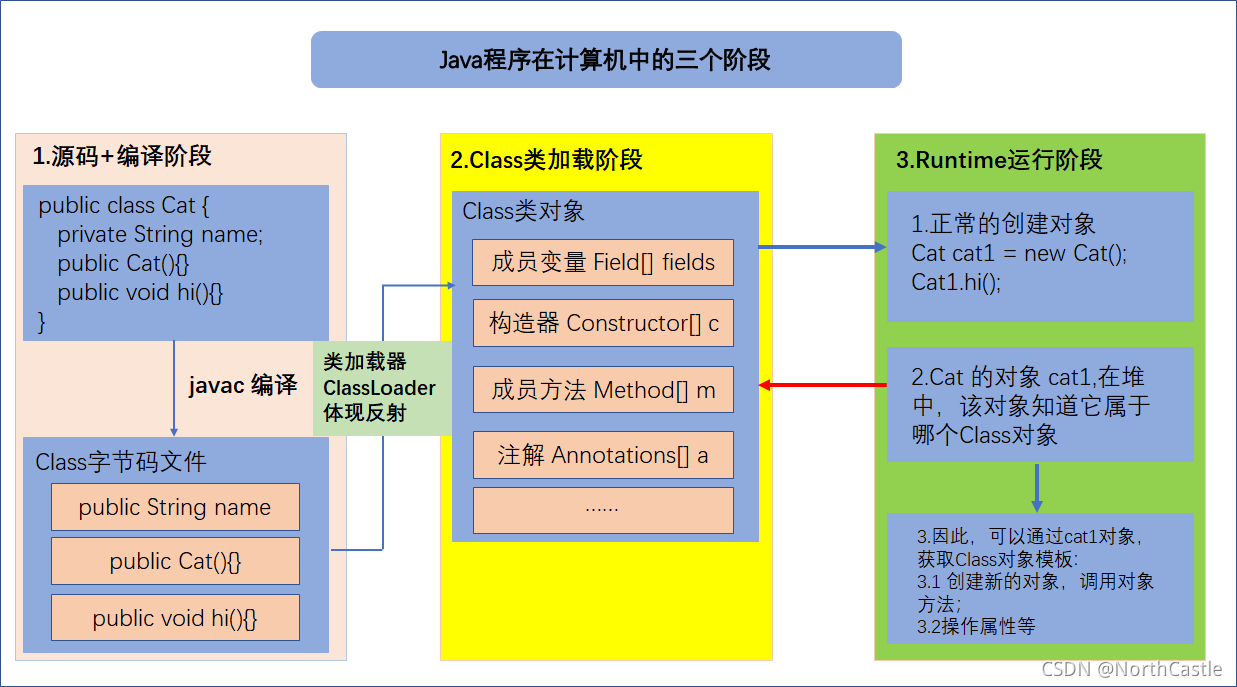 Java程序在计算机中的三个阶段

1.源码+编译阶段

public class Cat {
private String name;
public Cat(){}
public void hi(){}
}

javac 编译

Class字节码文件

public String name

public Cat(){}

public void hi(){}

类加载器
ClassLoader
体现反射

2.Class类加载阶段

Class类对象

成员变量 Field[] fields

构造器 Constructor[] c

成员方法 Method[] m

注解 Annotations[] a

......

3.Runtime运行阶段

1.正常的创建对象
Cat cat1 = new Cat();
Cat1.hi();

2.Cat 的对象 cat1,在堆中，该对象知道它属于哪个Class对象

3.因此，可以通过cat1对象，获取Class对象模板:
3.1 创建新的对象，调用对象方法；
3.2操作属性等

CSDN @NorthCastle